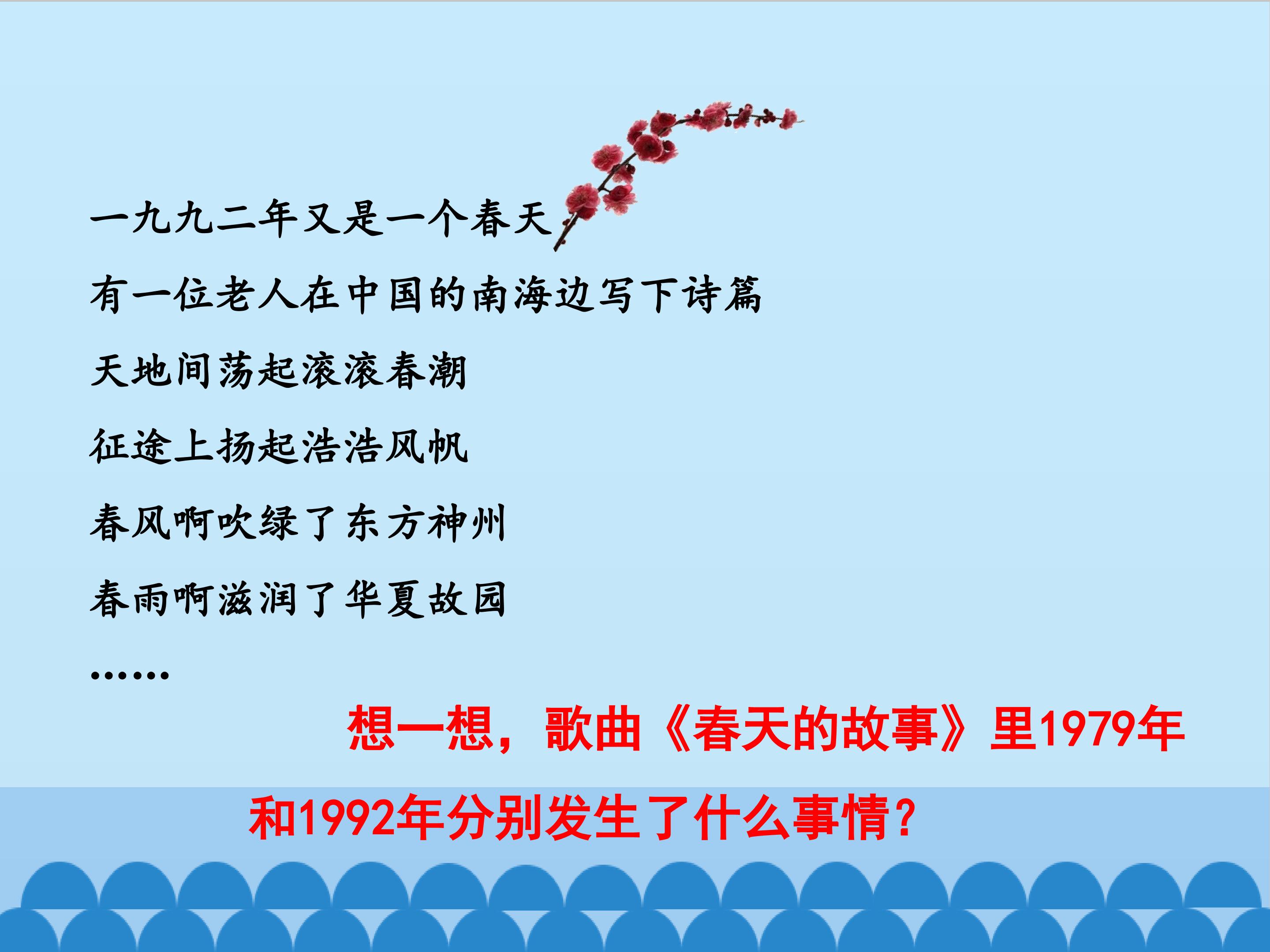 一九九二年又是一个春天

有一位老人在中国的南海边写下诗篇

天地间荡起滚滚春潮

征途上扬起浩浩风帆

春风啊吹绿了东方神州

春雨啊滋润了华夏故园

……

想一想，歌曲《春天的故事》里1979年和1992年分别发生了什么事情？